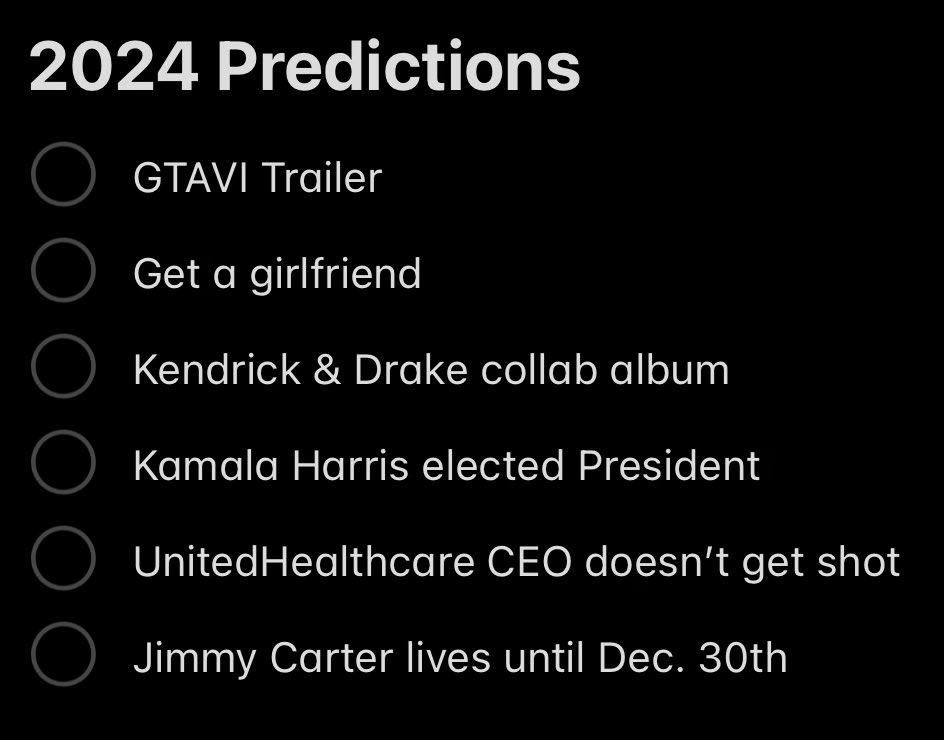 2024 Predictions

GTAVI Trailer

Get a girlfriend

Kendrick & Drake collab album

Kamala Harris elected President

UnitedHealthcare CEO doesn't get shot

Jimmy Carter lives until Dec. 30th